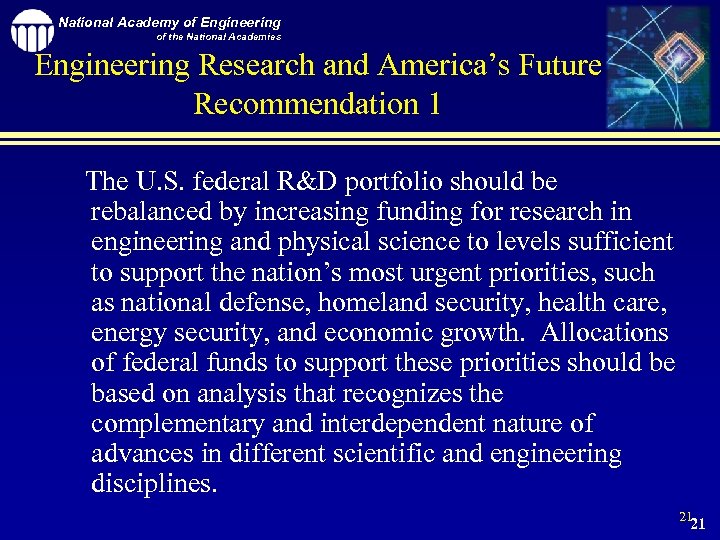 National Academy of Engineering
of the National Academies

Engineering Research and America's Future
Recommendation 1

The U.S. federal R&D portfolio should be rebalanced by increasing funding for research in engineering and physical science to levels sufficient to support the nation's most urgent priorities, such as national defense, homeland security, health care, energy security, and economic growth. Allocations of federal funds to support these priorities should be based on analysis that recognizes the complementary and interdependent nature of advances in different scientific and engineering disciplines.

21 21